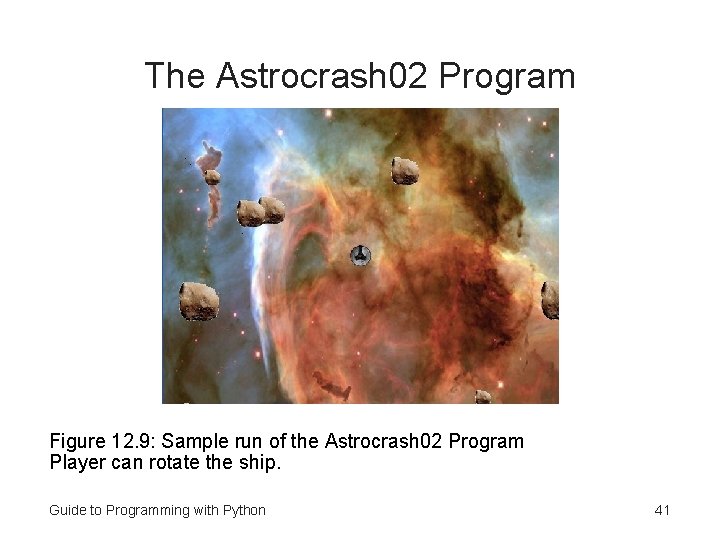 The Astrocrash02 Program

Figure 12.9: Sample run of the Astrocrash02 Program
Player can rotate the ship.

Guide to Programming with Python

41